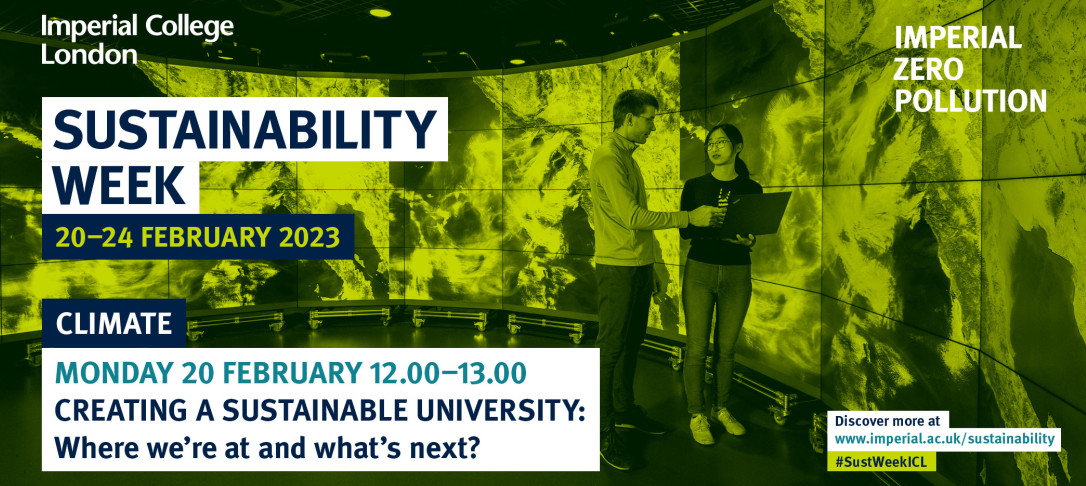 Imperial College London

IMPERIAL ZERO POLLUTION

SUSTAINABILITY WEEK

20–24 FEBRUARY 2023

CLIMATE

MONDAY 20 FEBRUARY 12.00–13.00
CREATING A SUSTAINABLE UNIVERSITY: Where we're at and what's next?

Discover more at
www.imperial.ac.uk/sustainability
#SustWeekICL